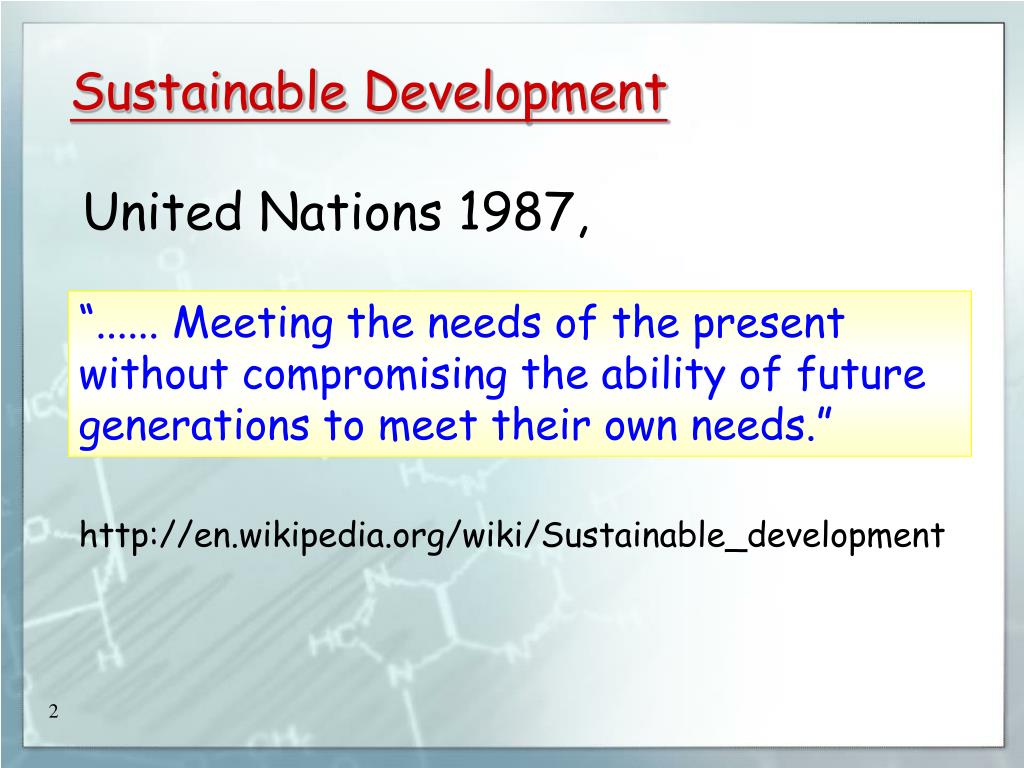 Sustainable Development

United Nations 1987,

“...... Meeting the needs of the present without compromising the ability of future generations to meet their own needs.”

http://en.wikipedia.org/wiki/Sustainable_development

2